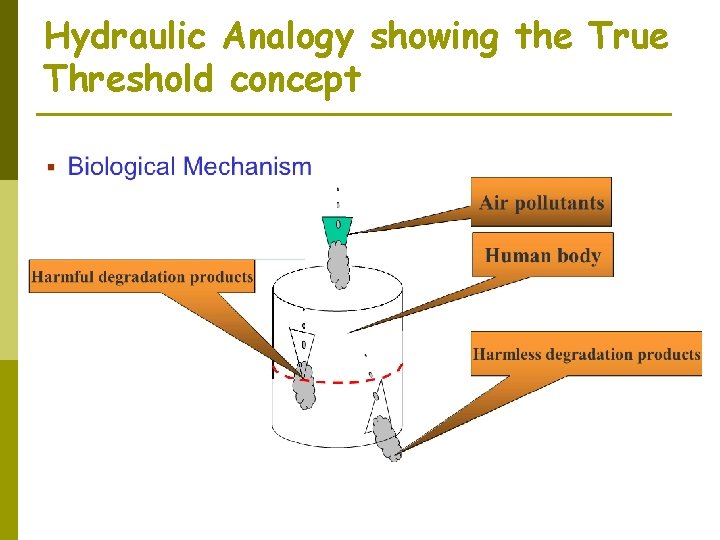 Hydraulic Analogy showing the True Threshold concept

▪ Biological Mechanism

Air pollutants

Human body

Harmful degradation products

Harmless degradation products